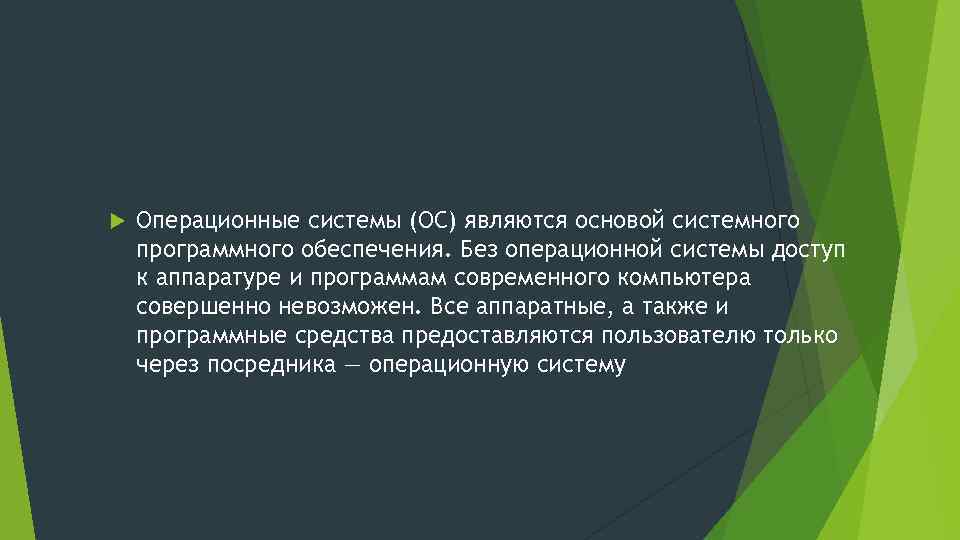 Операционные системы (ОС) являются основой системного программного обеспечения. Без операционной системы доступ к аппаратуре и программам современного компьютера совершенно невозможен. Все аппаратные, а также и программные средства предоставляются пользователю только через посредника — операционную систему